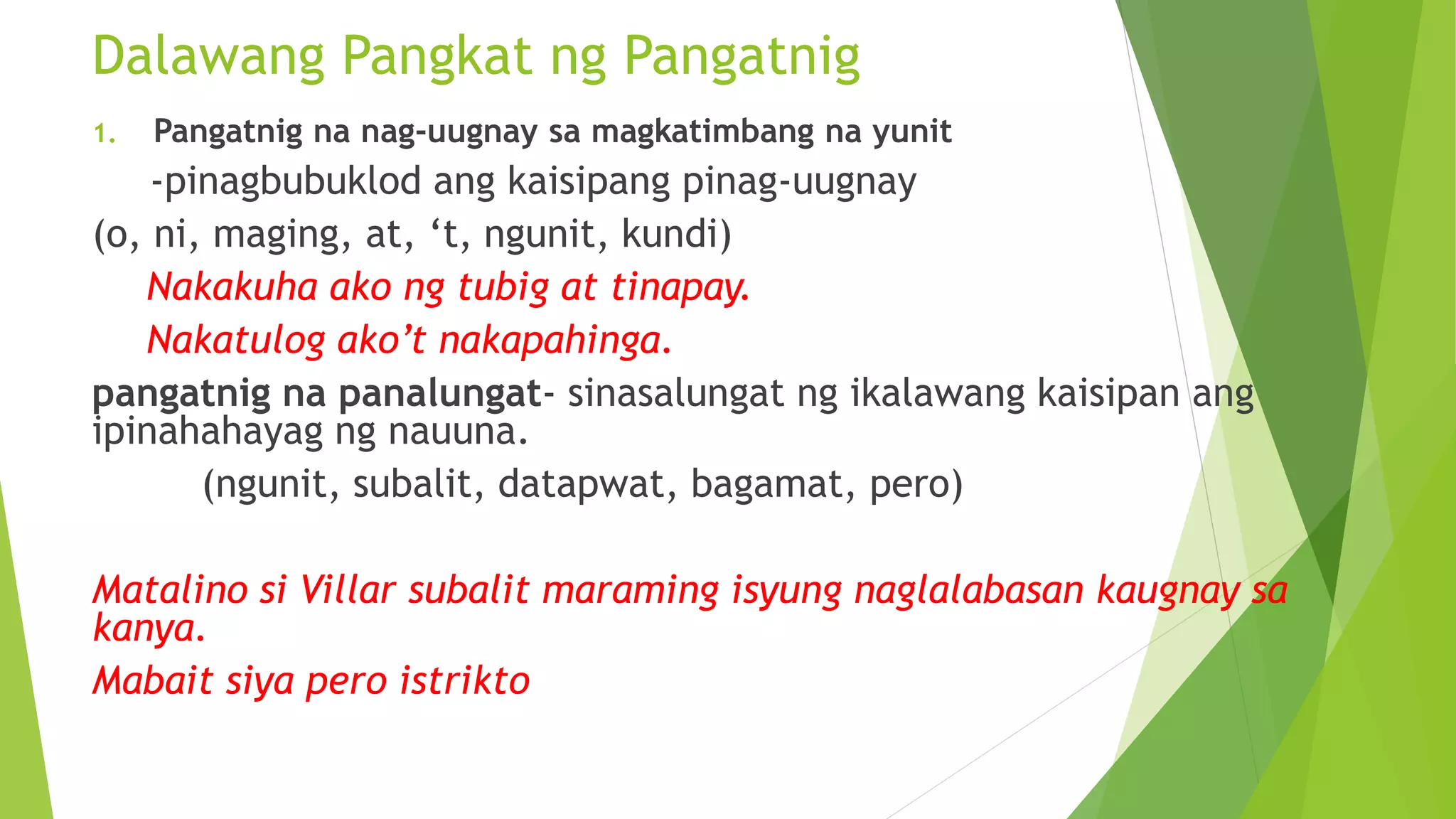 Dalawang Pangkat ng Pangatnig

1. Pangatnig na nag-uugnay sa magkatimbang na yunit

-pinagbubuklod ang kaisipang pinag-uugnay

(o, ni, maging, at, ‘t, ngunit, kundi)

Nakakuha ako ng tubig at tinapay.

Nakatulog ako’t nakapahinga.

pangatnig na panalungat- sinasalungat ng ikalawang kaisipan ang ipinahahayag ng nauuna.

(ngunit, subalit, datapwat, bagamat, pero)

Matalino si Villar subalit maraming isyung naglalabasan kaugnay sa kanya.

Mabait siya pero istrikto